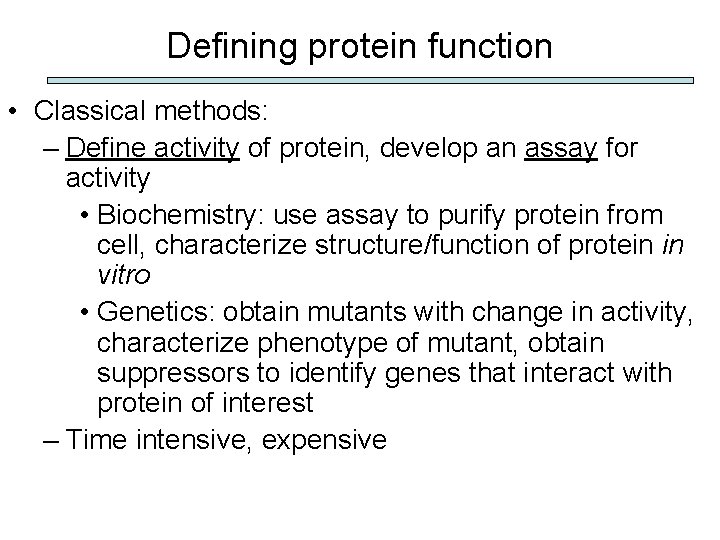 Defining protein function

• Classical methods:
– Define activity of protein, develop an assay for activity
• Biochemistry: use assay to purify protein from cell, characterize structure/function of protein in vitro
• Genetics: obtain mutants with change in activity, characterize phenotype of mutant, obtain suppressors to identify genes that interact with protein of interest
– Time intensive, expensive